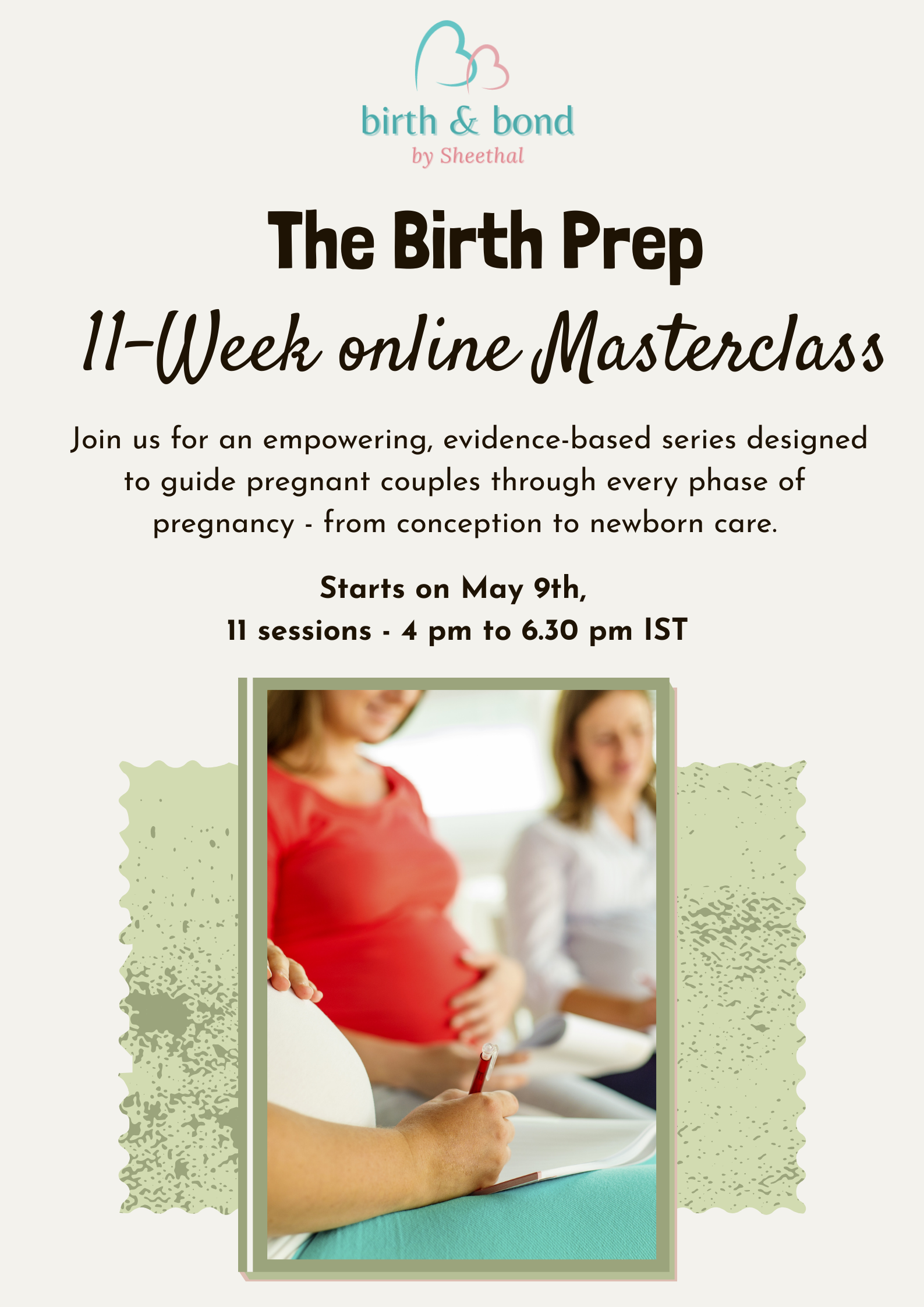 birth & bond
by Sheethal

The Birth Prep
11-Week online Masterclass

Join us for an empowering, evidence-based series designed to guide pregnant couples through every phase of pregnancy - from conception to newborn care.

Starts on May 9th,
11 sessions - 4 pm to 6.30 pm IST